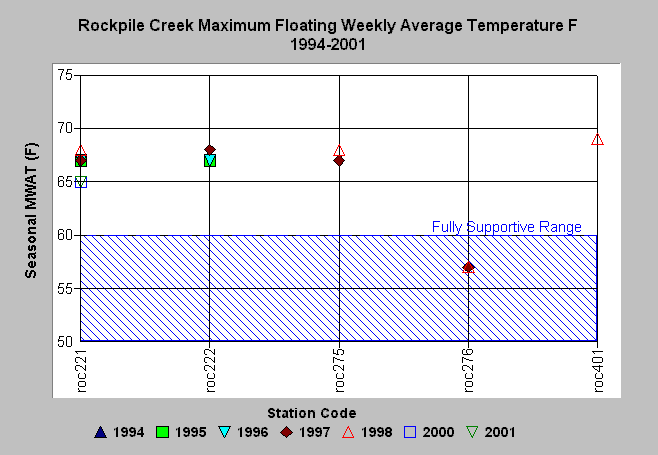 Rockpile Creek Maximum Floating Weekly Average Temperature F
1994-2001

Seasonal MWAT (F)

75
70
65
60
55
50

Fully Supportive Range

roc221
roc222
roc275
roc276
roc401

Station Code

1994 1995 1996 1997 1998 2000 2001